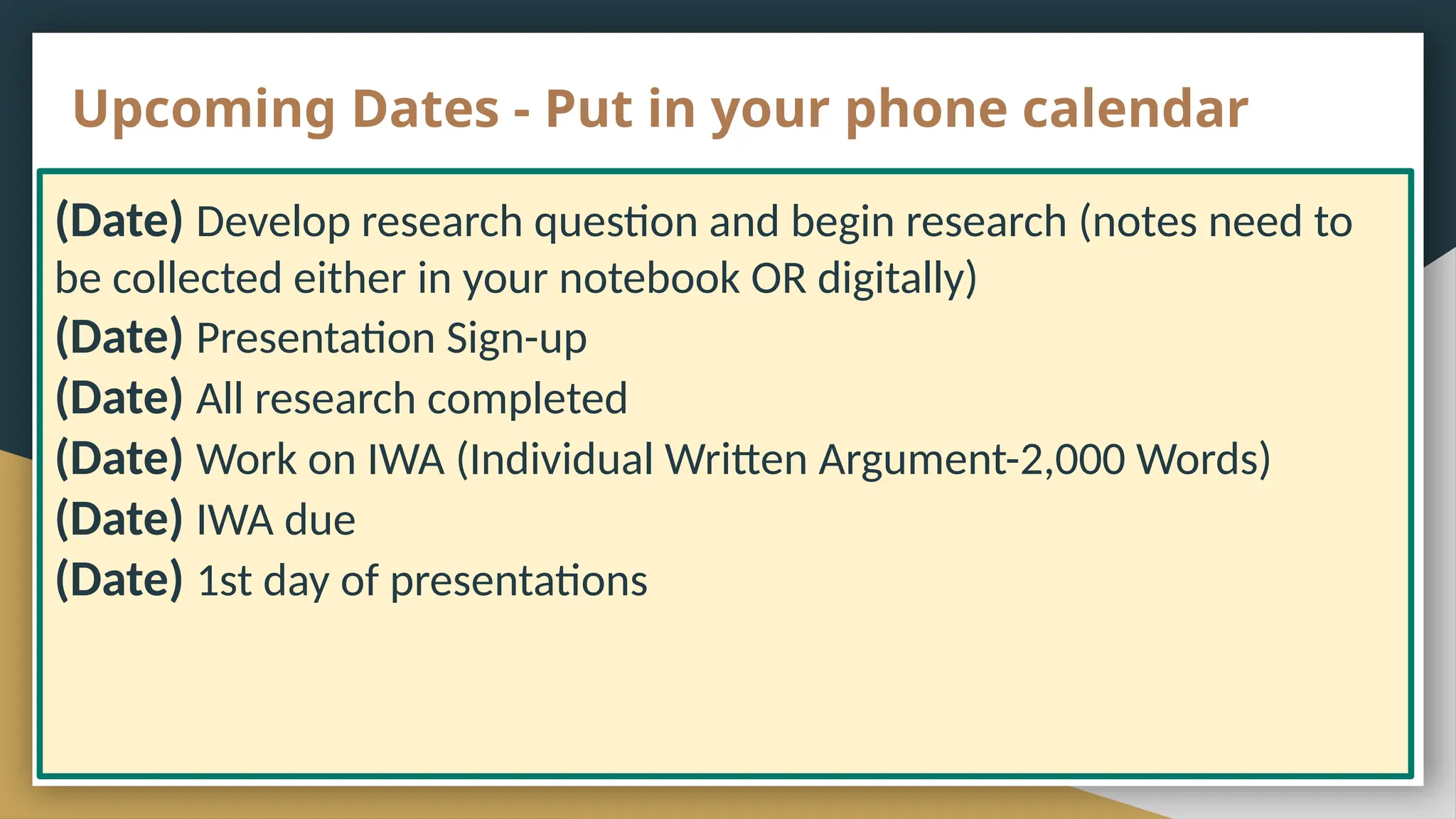 Upcoming Dates - Put in your phone calendar

(Date) Develop research question and begin research (notes need to be collected either in your notebook OR digitally)
(Date) Presentation Sign-up
(Date) All research completed
(Date) Work on IWA (Individual Written Argument-2,000 Words)
(Date) IWA due
(Date) 1st day of presentations